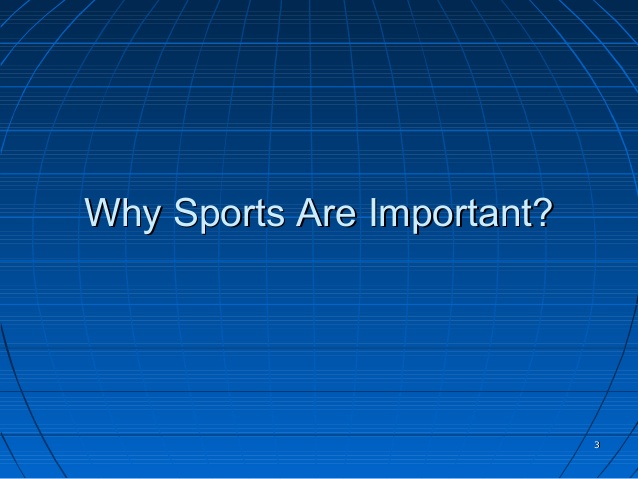 Why Sports Are Important?

3